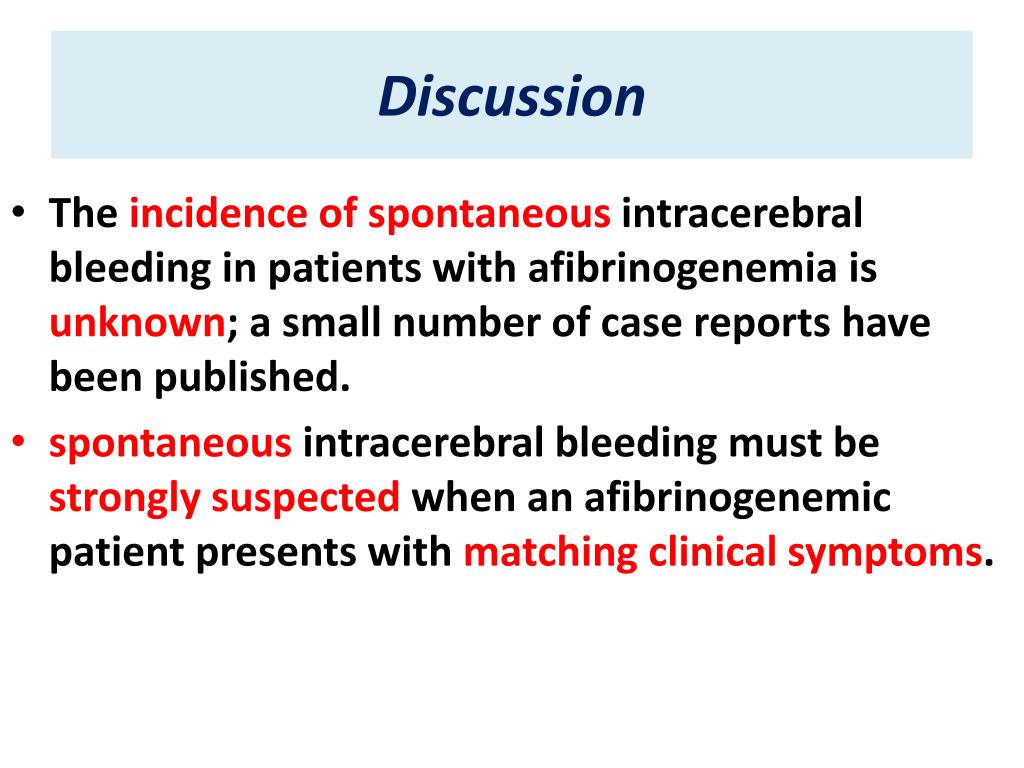 Discussion

• The incidence of spontaneous intracerebral bleeding in patients with afibrinogenemia is unknown; a small number of case reports have been published.

• spontaneous intracerebral bleeding must be strongly suspected when an afibrinogenemic patient presents with matching clinical symptoms.